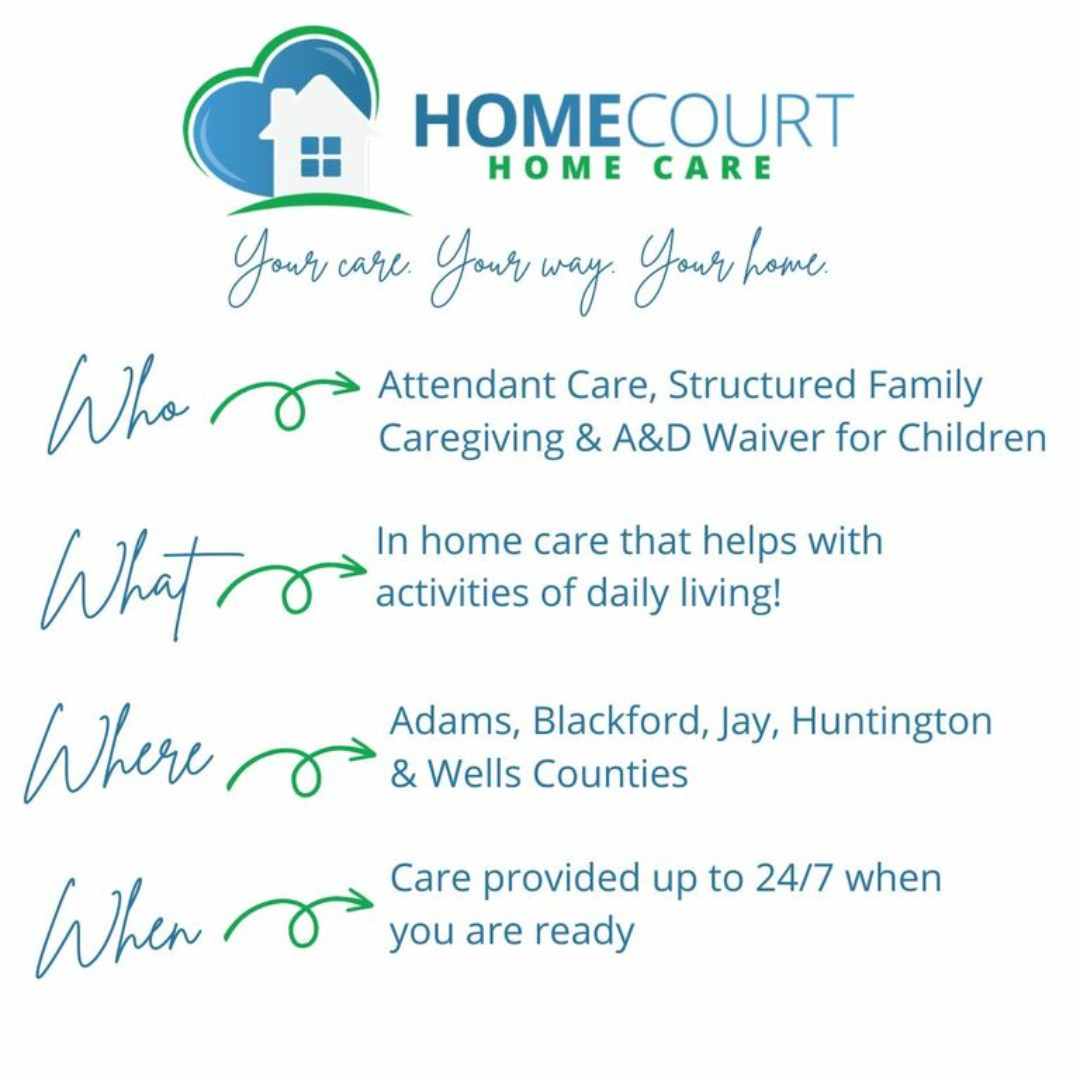 HOMECOURT
HOME CARE

Your care. Your way. Your home.

Who
Attendant Care, Structured Family Caregiving & A&D Waiver for Children

What
In home care that helps with activities of daily living!

Where
Adams, Blackford, Jay, Huntington & Wells Counties

When
Care provided up to 24/7 when you are ready